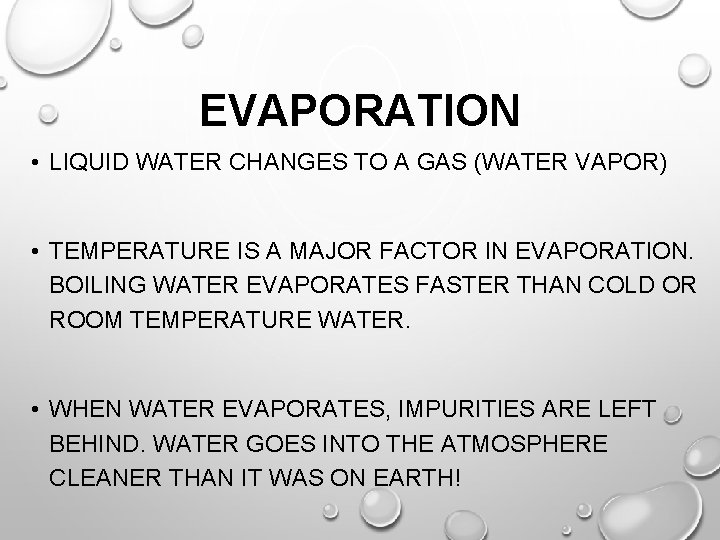 EVAPORATION

• LIQUID WATER CHANGES TO A GAS (WATER VAPOR)

• TEMPERATURE IS A MAJOR FACTOR IN EVAPORATION. BOILING WATER EVAPORATES FASTER THAN COLD OR ROOM TEMPERATURE WATER.

• WHEN WATER EVAPORATES, IMPURITIES ARE LEFT BEHIND. WATER GOES INTO THE ATMOSPHERE CLEANER THAN IT WAS ON EARTH!